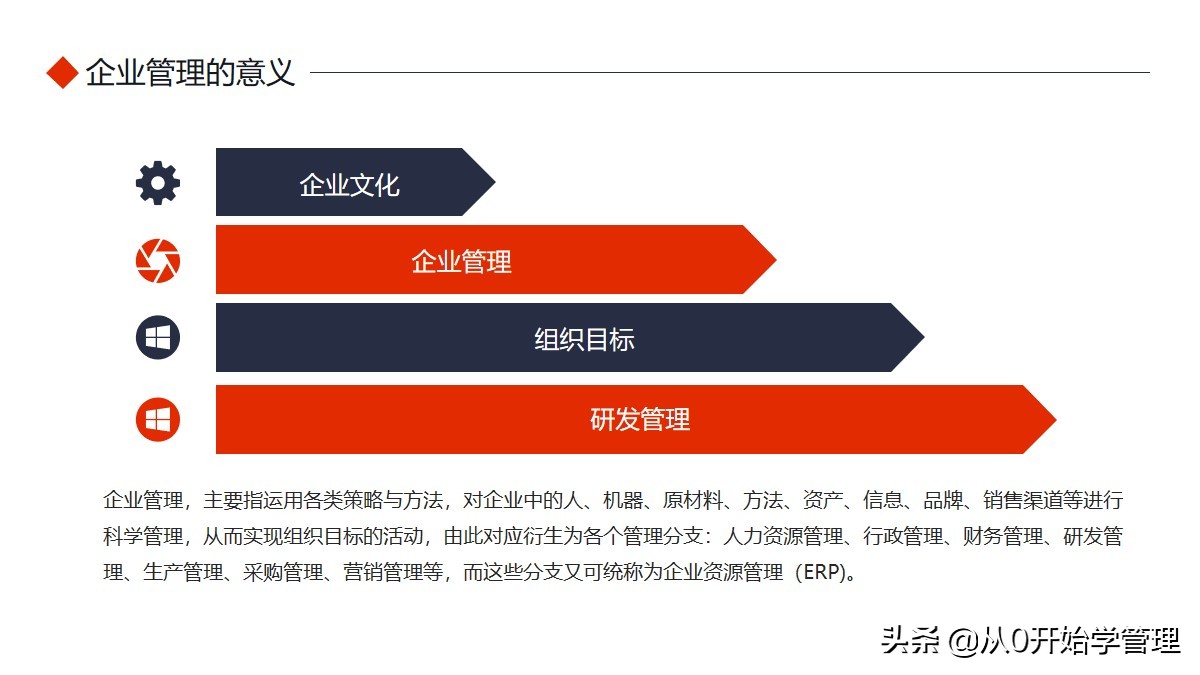 企业管理的意义

企业文化

企业管理

组织目标

研发管理

企业管理，主要指运用各类策略与方法，对企业中的人、机器、原材料、方法、资产、信息、品牌、销售渠道等进行科学管理，从而实现组织目标的活动，由此对应衍生为各个管理分支：人力资源管理、行政管理、财务管理、研发管理、生产管理、采购管理、营销管理等，而这些分支又可统称为企业资源管理（ERP）。

头条 @从0开始学管理